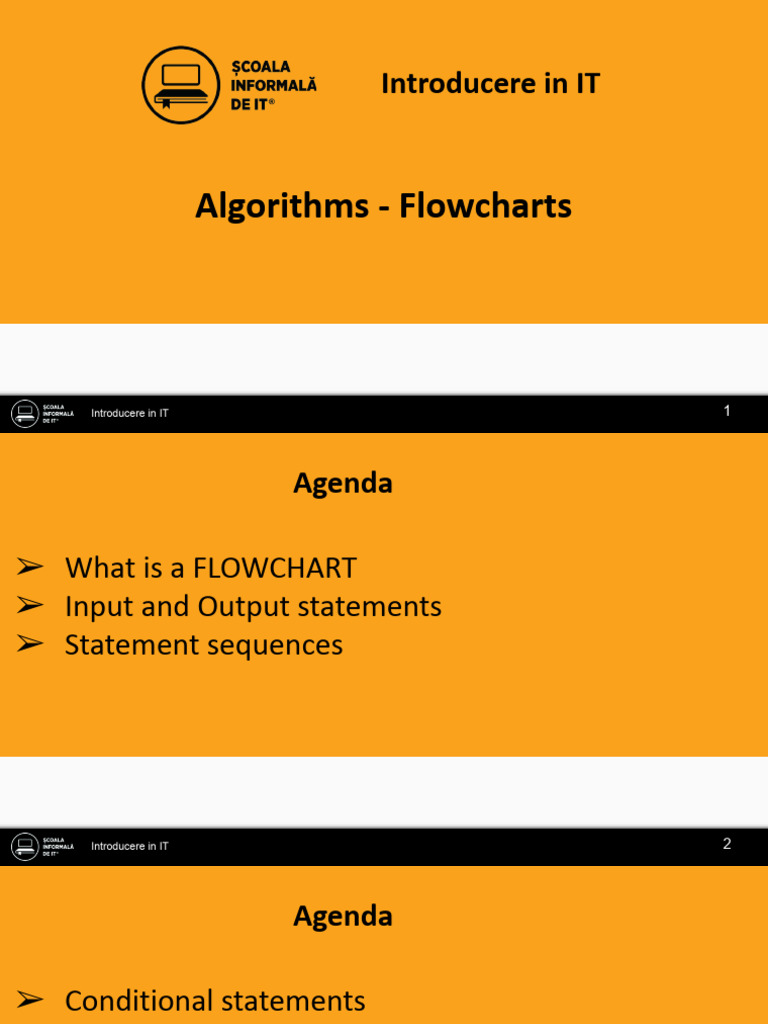 ȘCOALA INFORMALĂ DE IT®

Introducere in IT

Algorithms - Flowcharts

ȘCOALA INFORMALĂ DE IT®

Introducere in IT

1

Agenda

➢ What is a FLOWCHART
➢ Input and Output statements
➢ Statement sequences

ȘCOALA INFORMALĂ DE IT®

Introducere in IT

2

Agenda

➢ Conditional statements